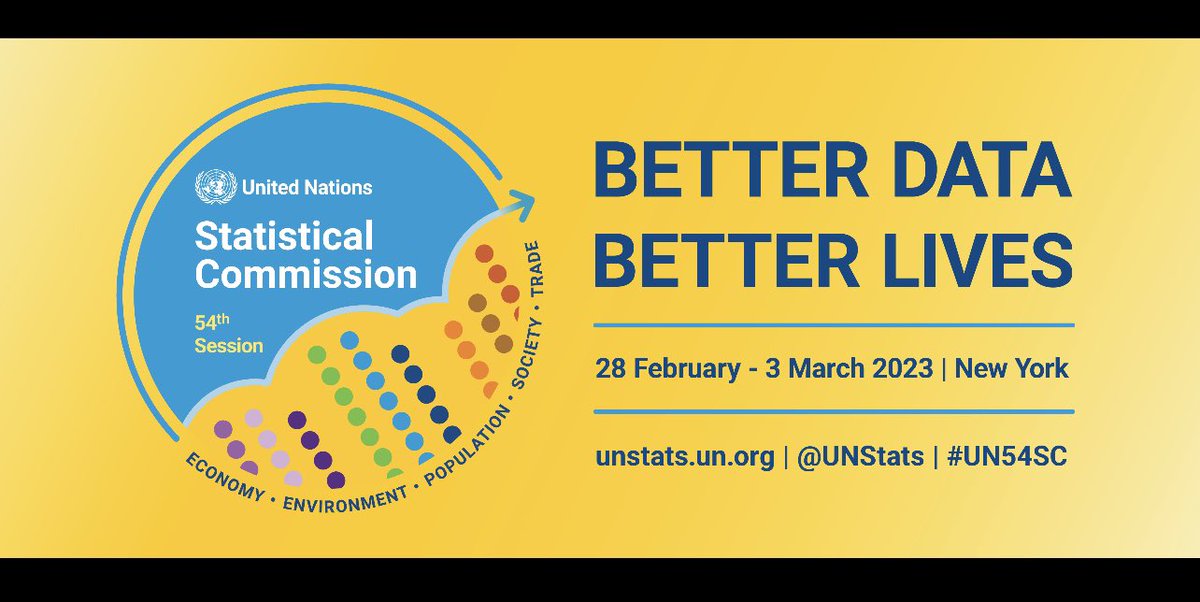 United Nations

Statistical Commission

54th Session

ECONOMY • ENVIRONMENT • POPULATION • SOCIETY • TRADE

BETTER DATA BETTER LIVES

28 February - 3 March 2023 | New York

unstats.un.org | @UNStats | #UN54SC